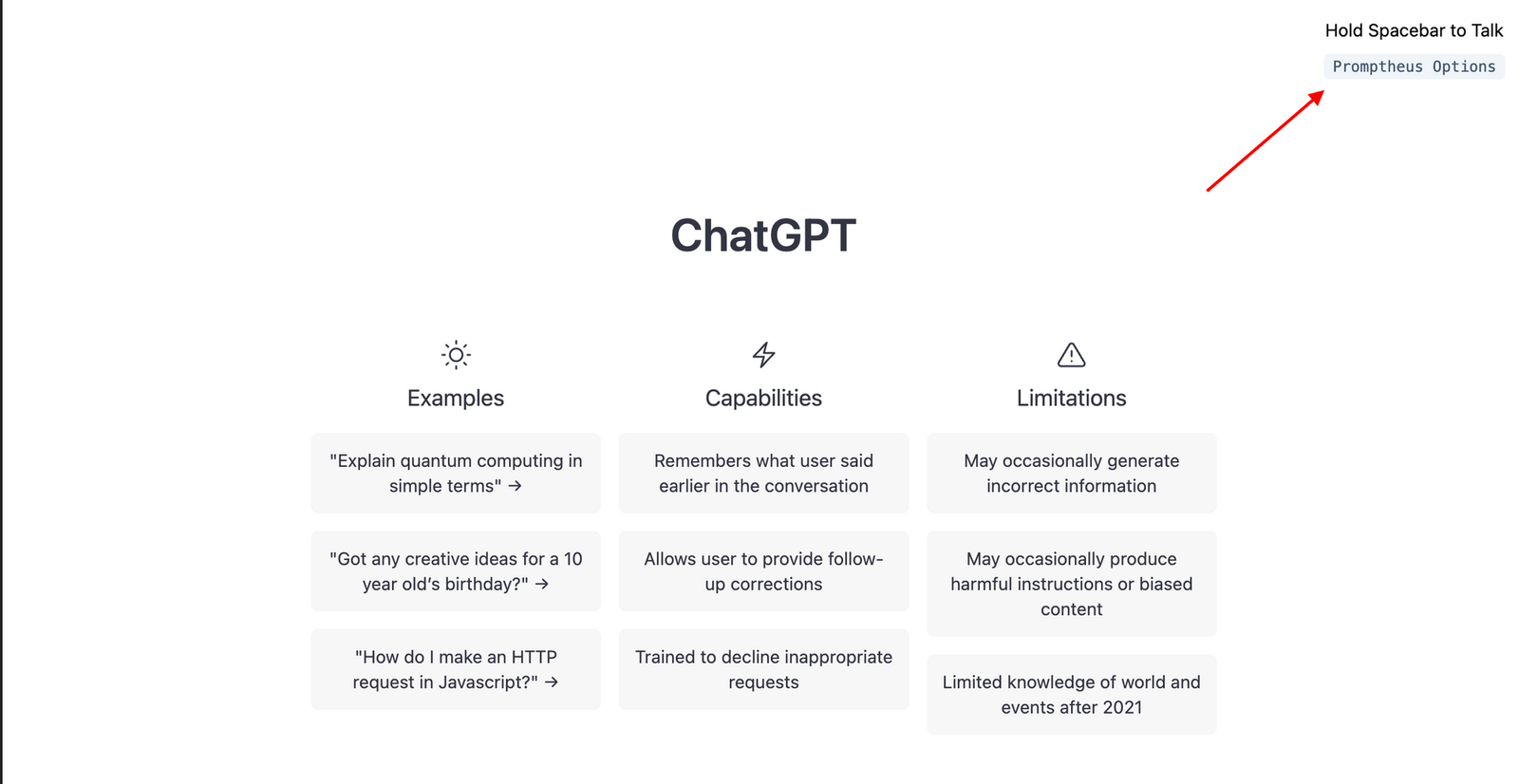 Hold Spacebar to Talk

Promptheus Options

ChatGPT

Examples

"Explain quantum computing in simple terms" →

"Got any creative ideas for a 10 year old's birthday?" →

"How do I make an HTTP request in Javascript?" →

Capabilities

Remembers what user said earlier in the conversation

Allows user to provide follow-up corrections

Trained to decline inappropriate requests

Limitations

May occasionally generate incorrect information

May occasionally produce harmful instructions or biased content

Limited knowledge of world and events after 2021